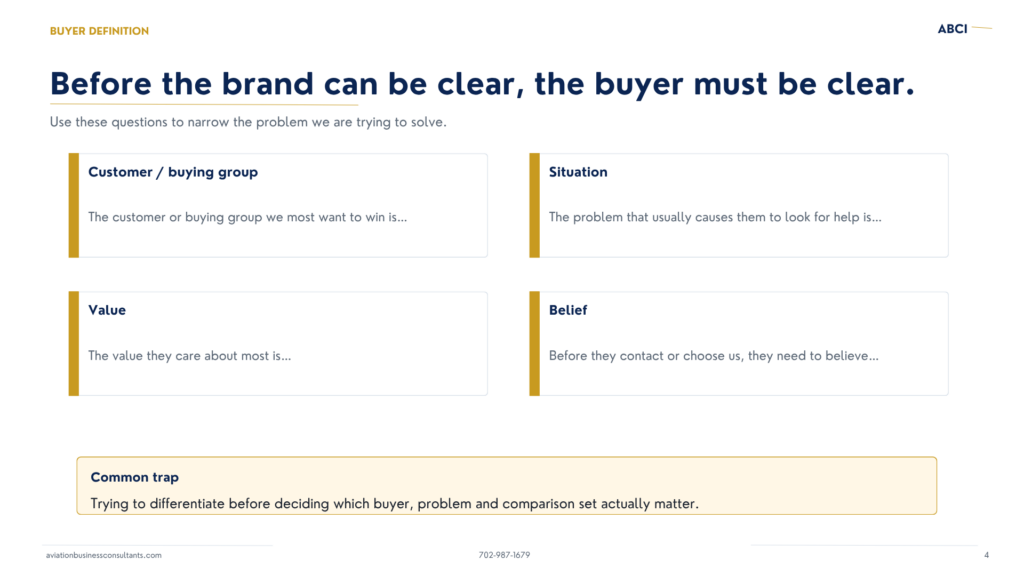 BUYER DEFINITION

ABCI

Before the brand can be clear, the buyer must be clear.

Use these questions to narrow the problem we are trying to solve.

Customer / buying group

The customer or buying group we most want to win is...

Situation

The problem that usually causes them to look for help is...

Value

The value they care about most is...

Belief

Before they contact or choose us, they need to believe...

Common trap

Trying to differentiate before deciding which buyer, problem and comparison set actually matter.

aviationbusinessconsultants.com

702-987-1679

4